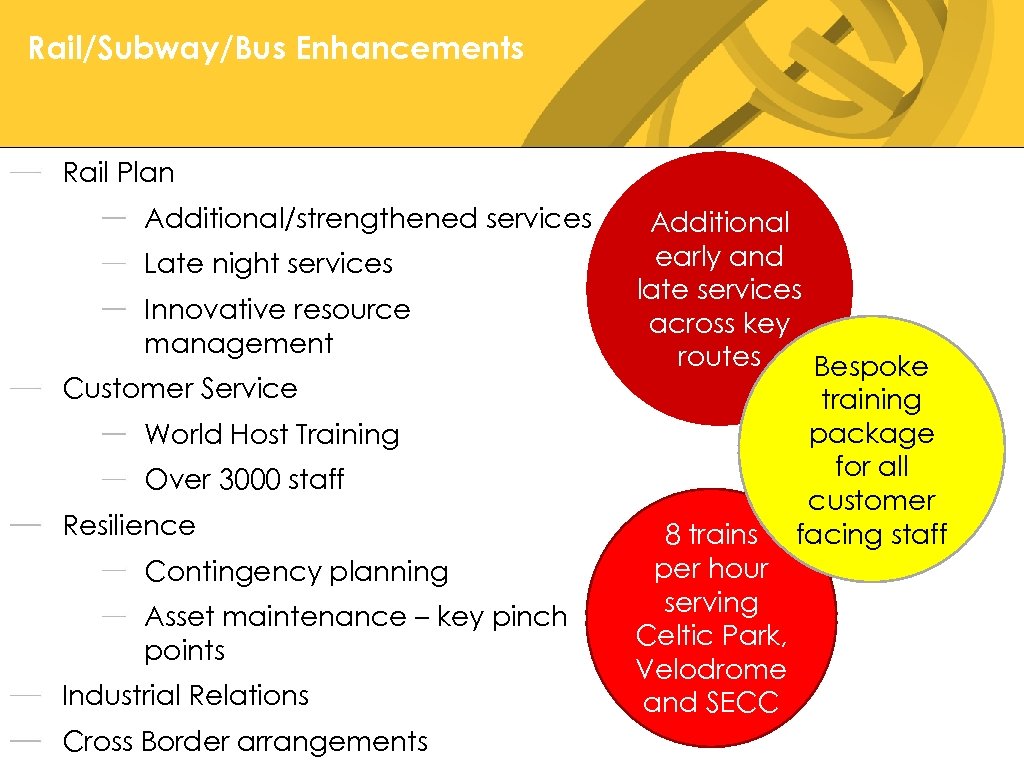 Rail/Subway/Bus Enhancements

— Rail Plan
— Additional/strengthened services
— Late night services
— Innovative resource management
— Customer Service
— World Host Training
— Over 3000 staff
— Resilience
— Contingency planning
— Asset maintenance – key pinch points
— Industrial Relations
— Cross Border arrangements

Additional early and late services across key routes

Bespoke training package for all customer facing staff

8 trains per hour serving Celtic Park, Velodrome and SECC